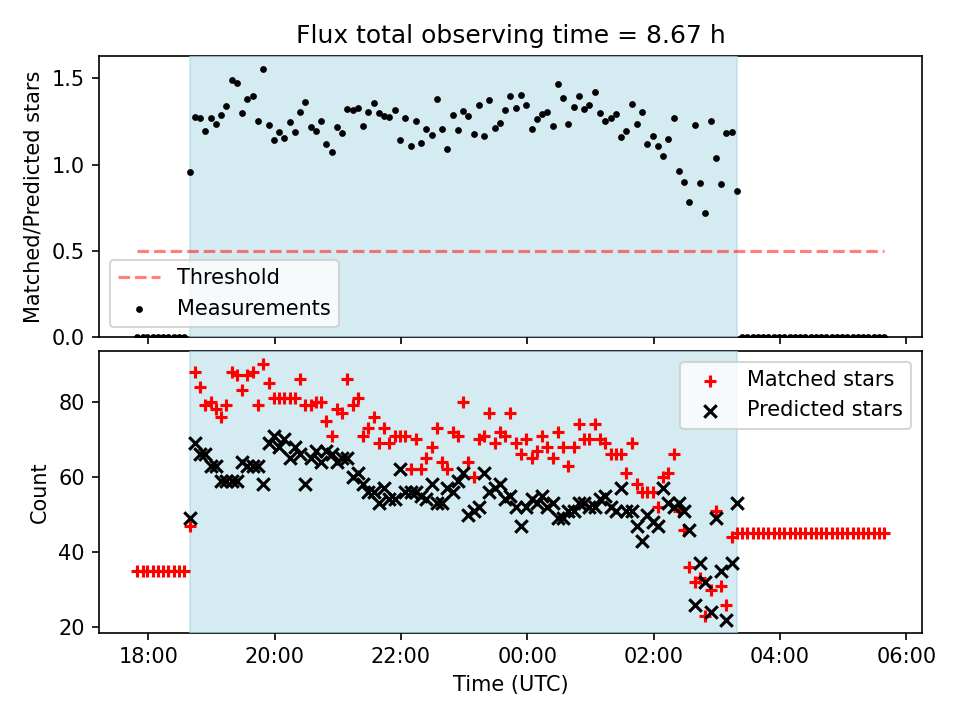 Flux total observing time = 8.67 h

Matched/Predicted stars

1.5
1.0
0.5
0.0

Threshold
Measurements

Count

80
60
40
20

Matched stars
Predicted stars

18:00
20:00
22:00
00:00
02:00
04:00
06:00

Time (UTC)